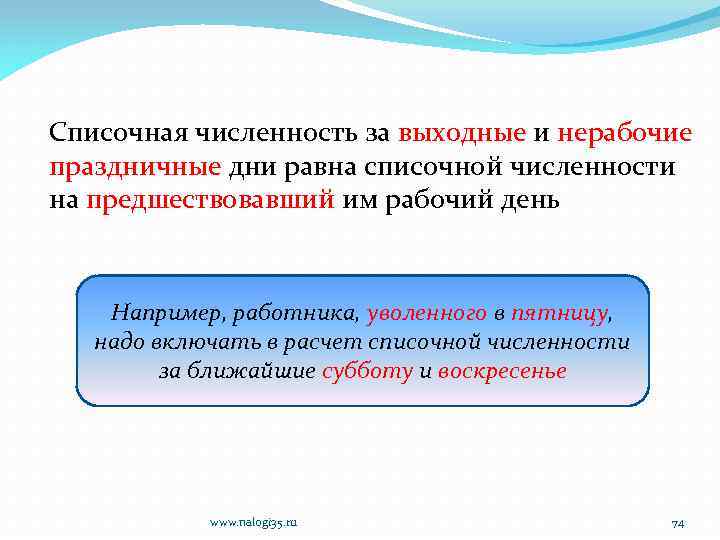 Списочная численность за выходные и нерабочие праздничные дни равна списочной численности на предшествовавший им рабочий день

Например, работника, уволенного в пятницу, надо включать в расчет списочной численности за ближайшие субботу и воскресенье

www.nalogi35.ru

74